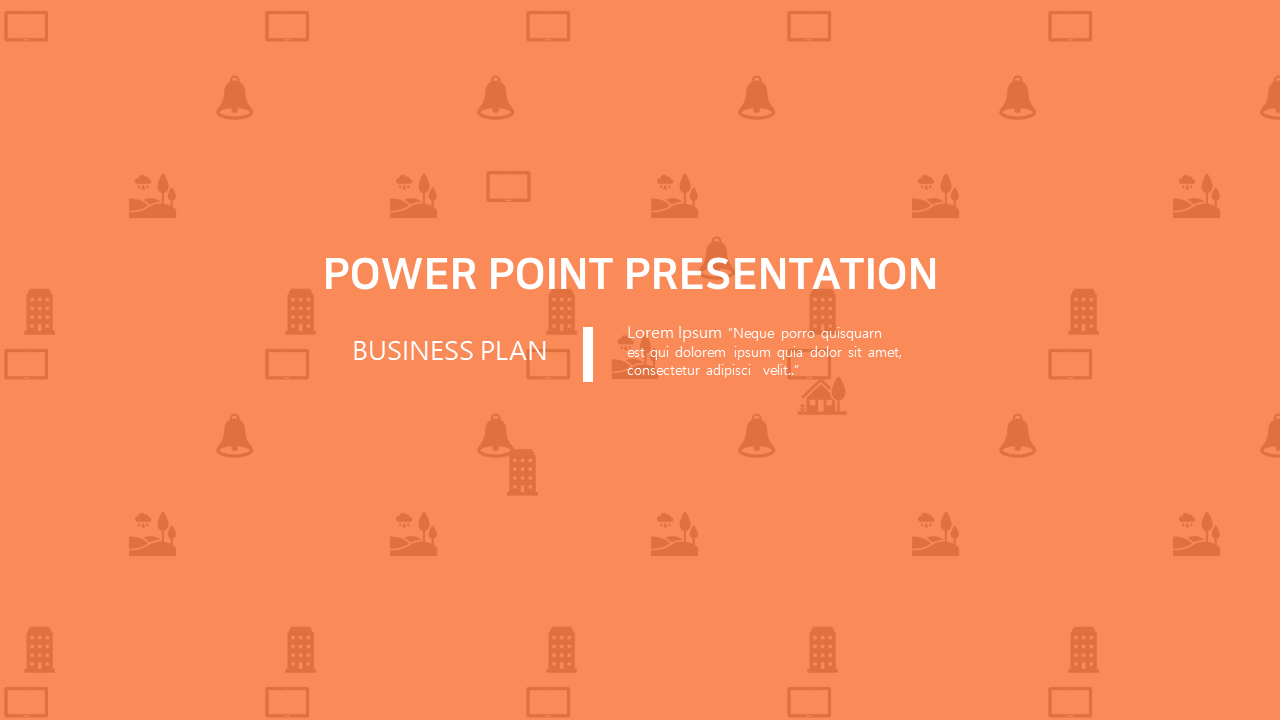 POWER POINT PRESENTATION

BUSINESS PLAN

Lorem Ipsum "Neque porro quisquarn est qui dolorem ipsum quia dolor sit amet, consectetur adipisci velit.."